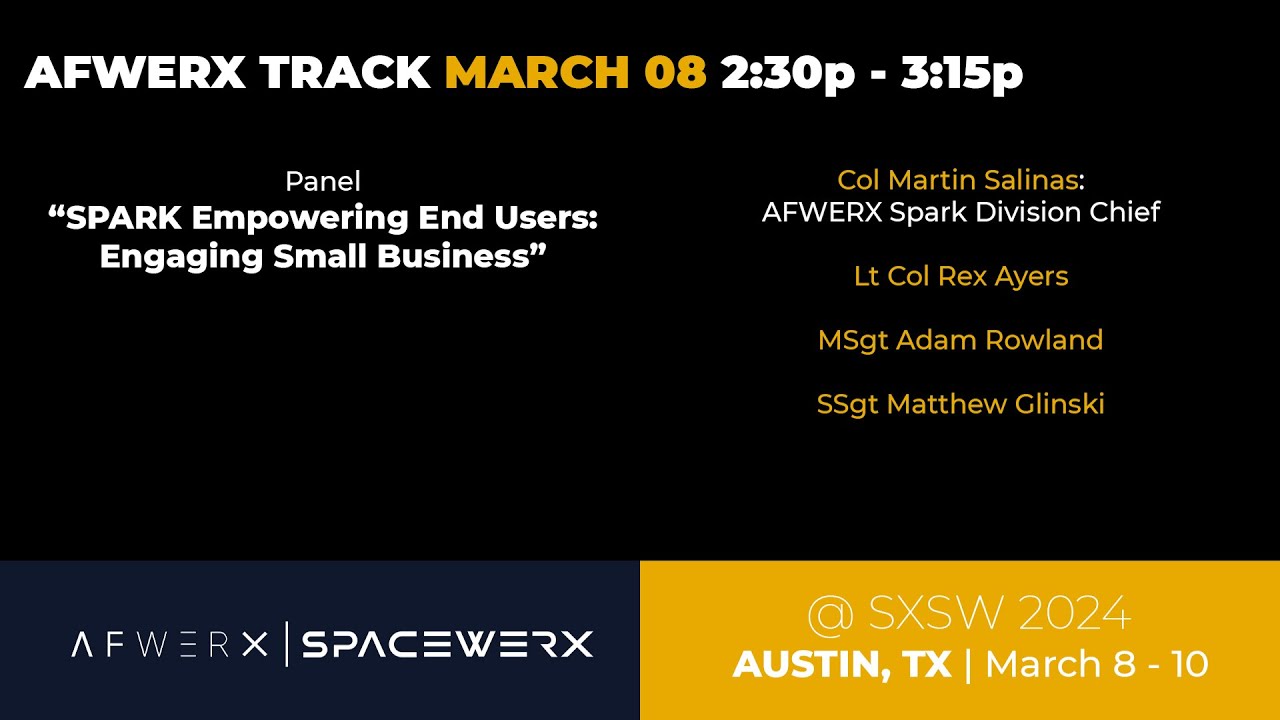 AFWERX TRACK MARCH 08 2:30p - 3:15p

Panel
“SPARK Empowering End Users: Engaging Small Business”

Col Martin Salinas:
AFWERX Spark Division Chief

Lt Col Rex Ayers

MSgt Adam Rowland

SSgt Matthew Glinski

AFWERX | SPACEWERX

@ SXSW 2024
AUSTIN, TX | March 8 - 10